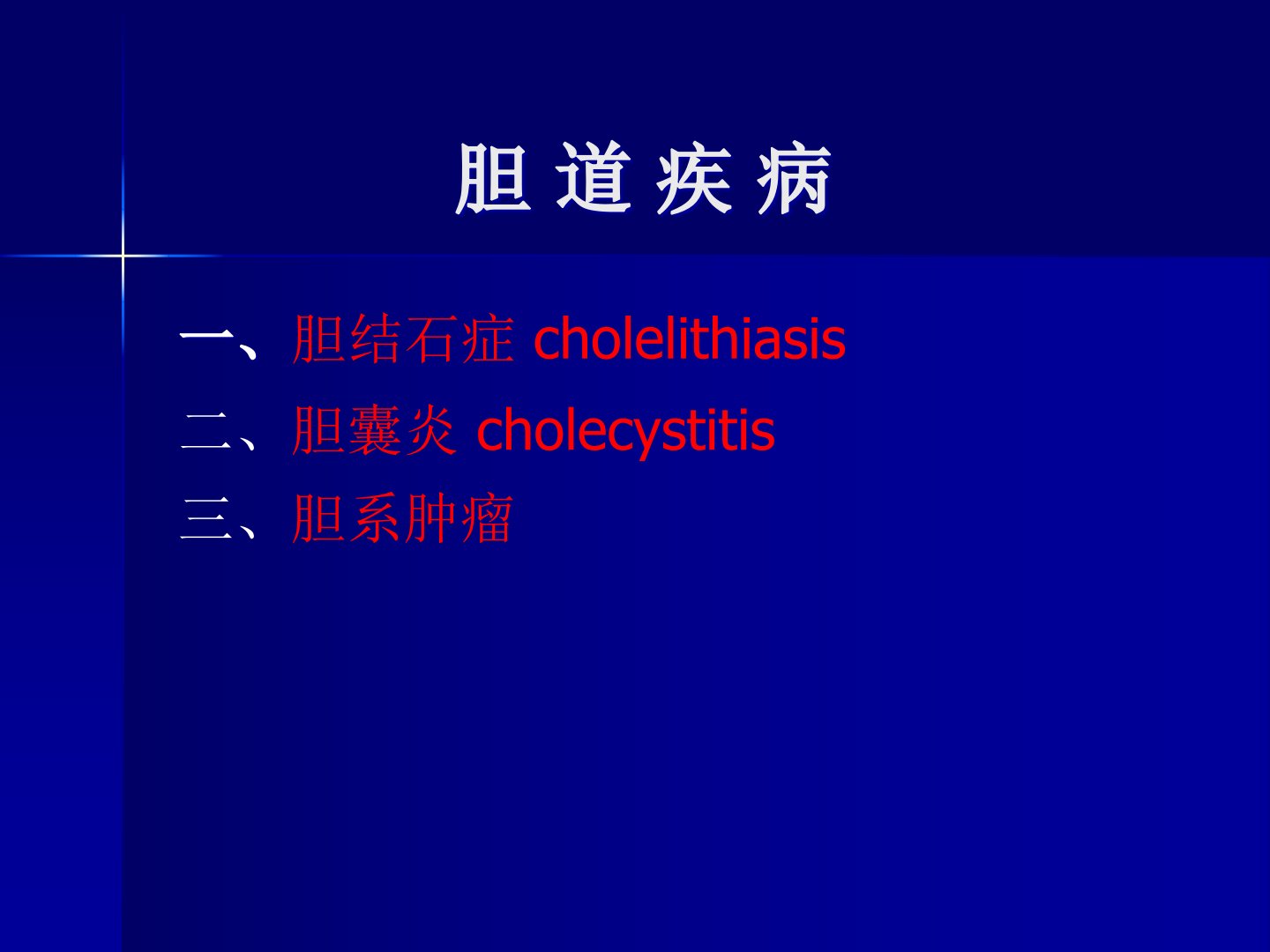 胆 道 疾 病

一、胆结石症 cholelithiasis

二、胆囊炎 cholecystitis

三、胆系肿瘤